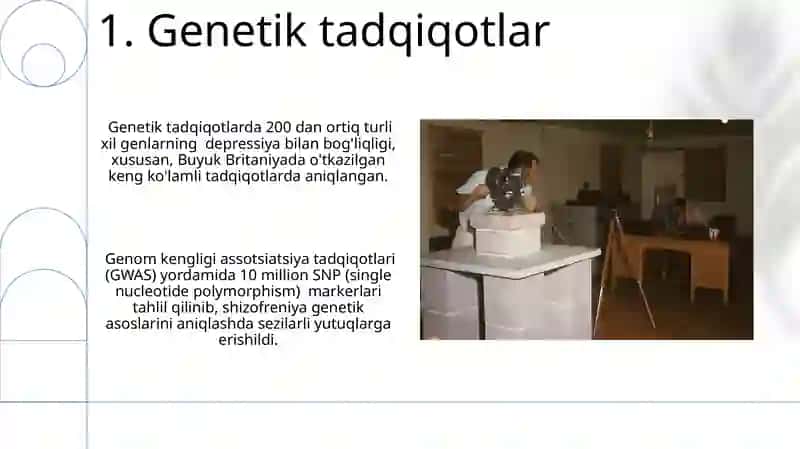 1. Genetik tadqiqotlar

Genetik tadqiqotlarda 200 dan ortiq turli xil genlarning depressiya bilan bog'liqligi, xususan, Buyuk Britaniyada o'tkazilgan keng ko'lamli tadqiqotlarda aniqlangan.

Genom kengligi assotsiatsiya tadqiqotlari (GWAS) yordamida 10 million SNP (single nucleotide polymorphism) markerlari tahlil qilinib, shizofreniya genetik asoslarini aniqlashda sezilarli yutuqlarga erishildi.